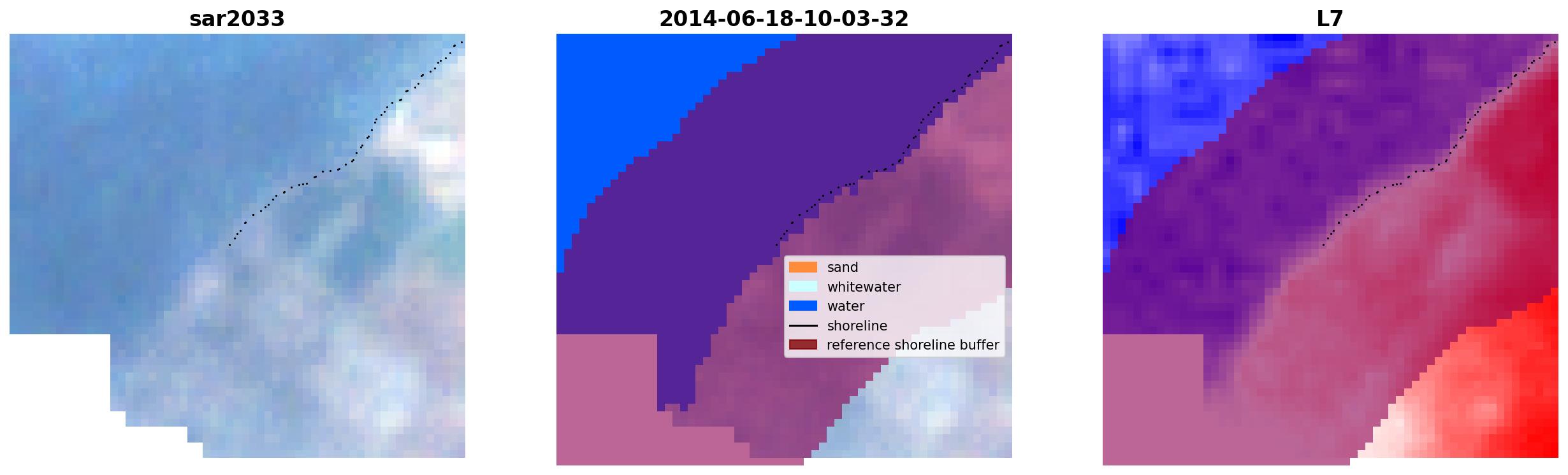 sar2033

2014-06-18-10-03-32

sand
whitewater
water
shoreline
reference shoreline buffer

L7